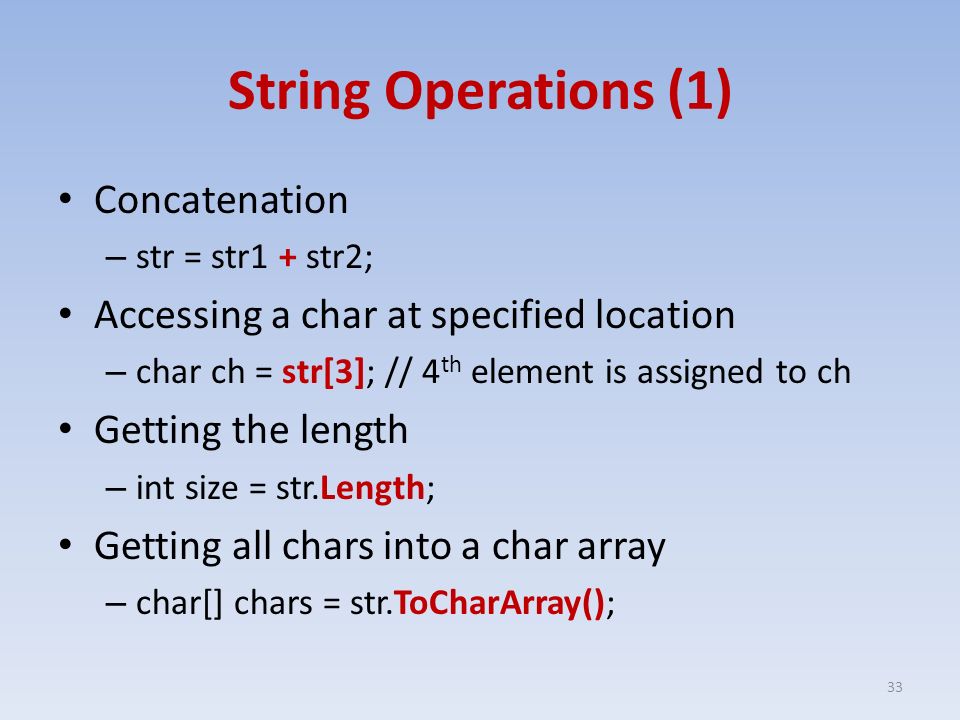 String Operations (1)

• Concatenation
  – str = str1 + str2;
• Accessing a char at specified location
  – char ch = str[3]; // 4$^{th}$ element is assigned to ch
• Getting the length
  – int size = str.Length;
• Getting all chars into a char array
  – char[] chars = str.ToCharArray();

33